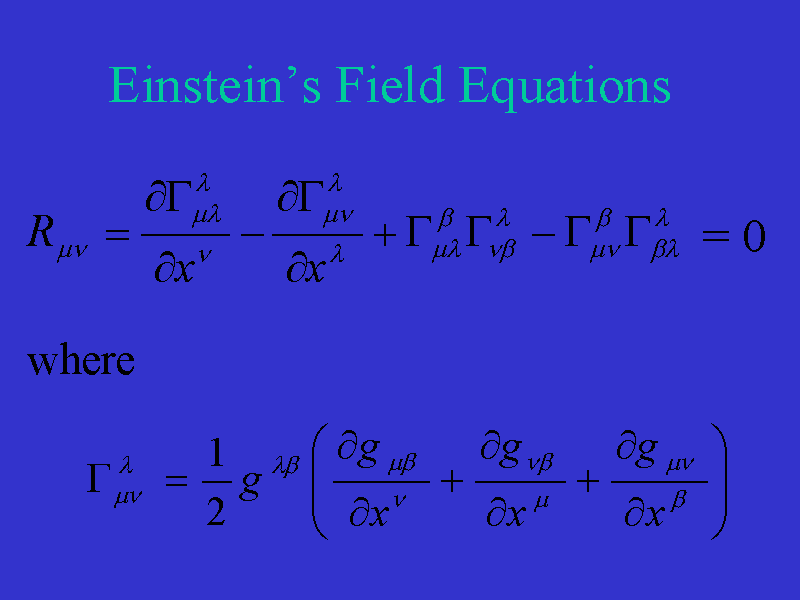 Einstein's Field Equations

$R_{\mu\nu} = \frac{\partial \Gamma^{\lambda}_{\mu\lambda}}{\partial x^{\nu}} - \frac{\partial \Gamma^{\lambda}_{\mu\nu}}{\partial x^{\lambda}} + \Gamma^{\beta}_{\mu\lambda}\Gamma^{\lambda}_{\nu\beta} - \Gamma^{\beta}_{\mu\nu}\Gamma^{\lambda}_{\beta\lambda} = 0$

where

$\Gamma^{\lambda}_{\mu\nu} = \frac{1}{2} g^{\lambda\beta} \left( \frac{\partial g_{\mu\beta}}{\partial x^{\nu}} + \frac{\partial g_{\nu\beta}}{\partial x^{\mu}} + \frac{\partial g_{\mu\nu}}{\partial x^{\beta}} \right)$